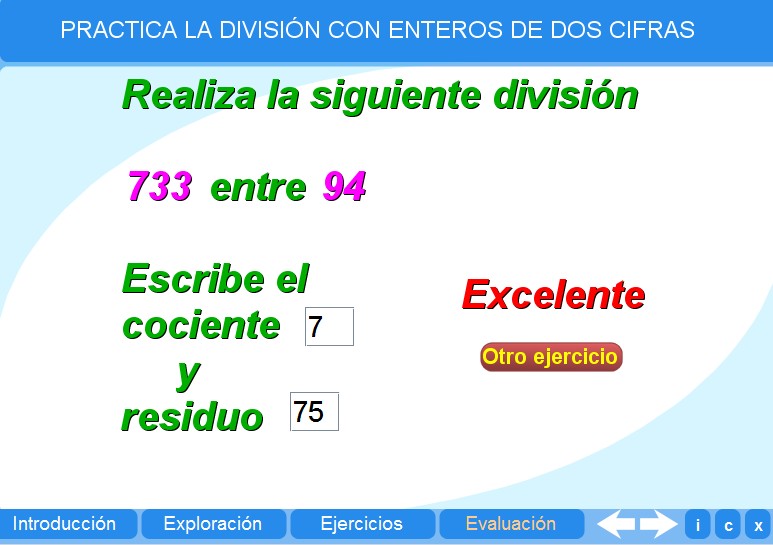 PRACTICA LA DIVISIÓN CON ENTEROS DE DOS CIFRAS

Realiza la siguiente división

733 entre 94

Escribe el cociente 7 y residuo 75

Excelente

Otro ejercicio

Introducción Exploración Ejercicios Evaluación i c x